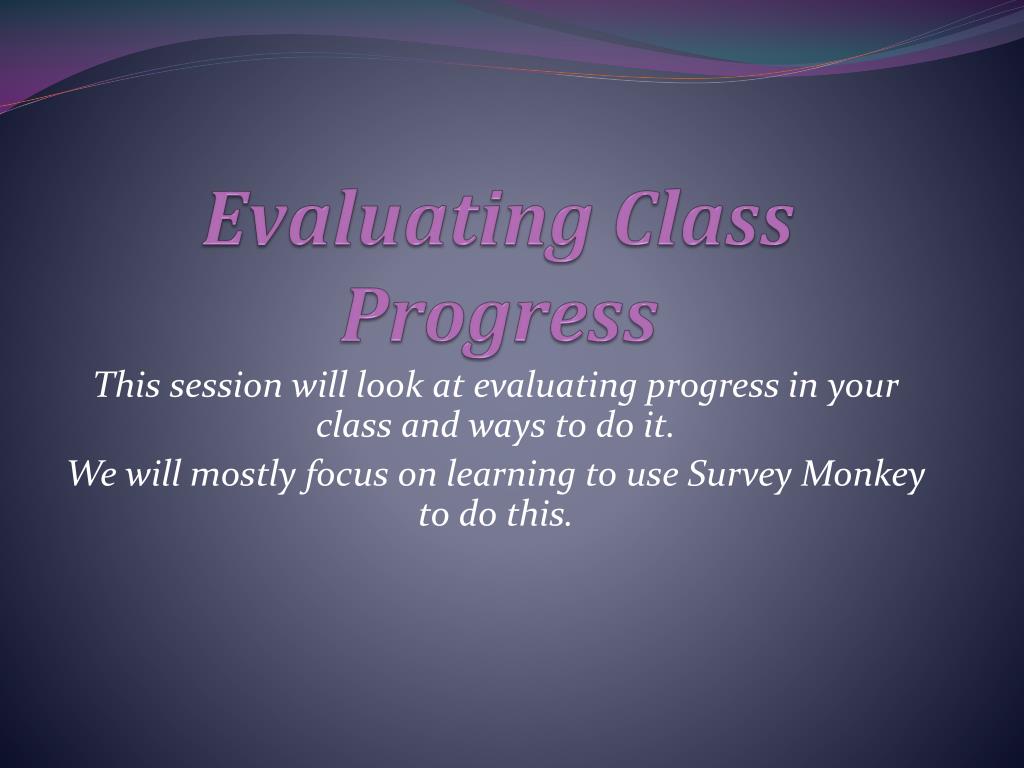 Evaluating Class Progress

This session will look at evaluating progress in your class and ways to do it.

We will mostly focus on learning to use Survey Monkey to do this.